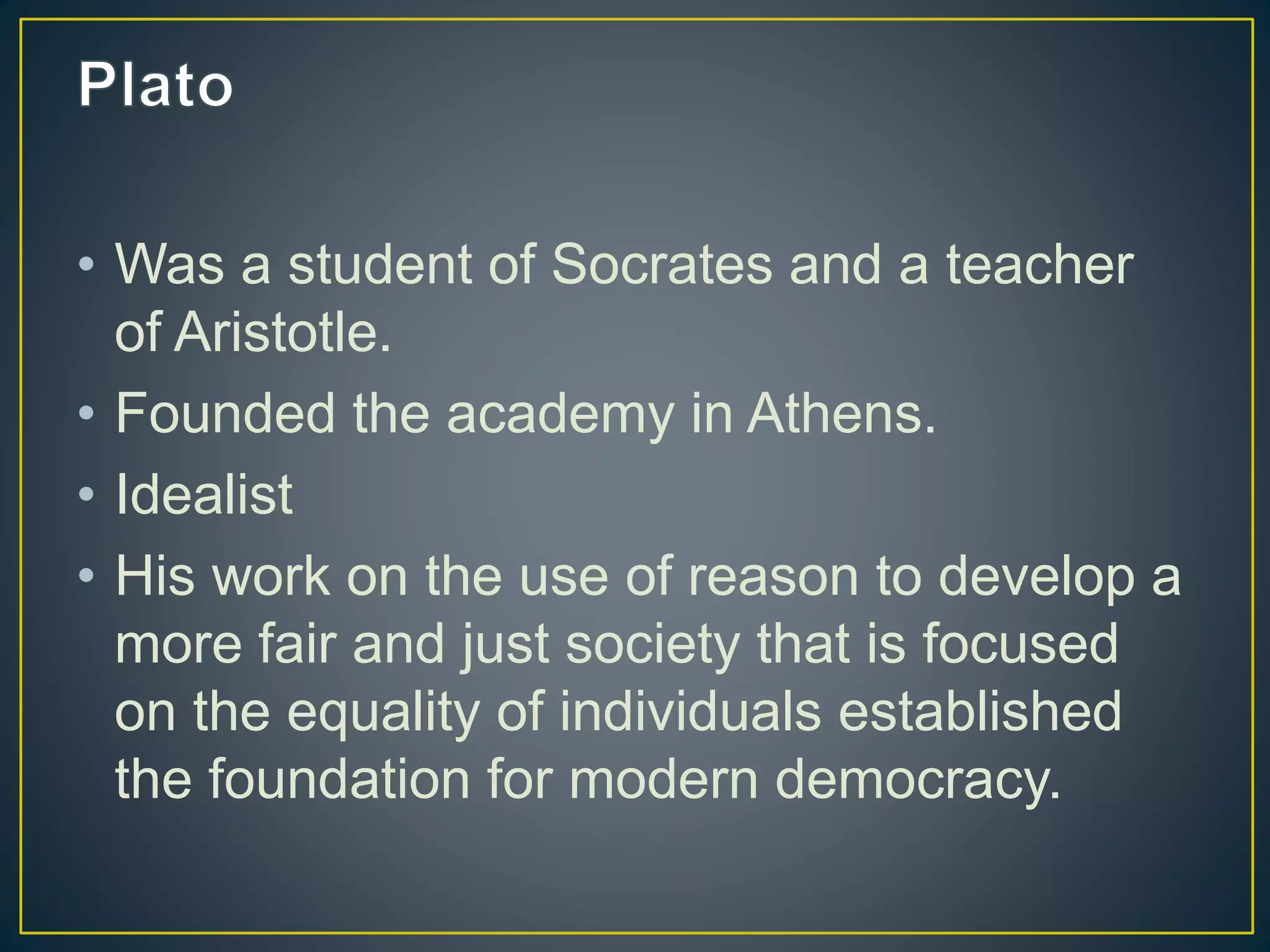 Plato

• Was a student of Socrates and a teacher of Aristotle.
• Founded the academy in Athens.
• Idealist
• His work on the use of reason to develop a more fair and just society that is focused on the equality of individuals established the foundation for modern democracy.